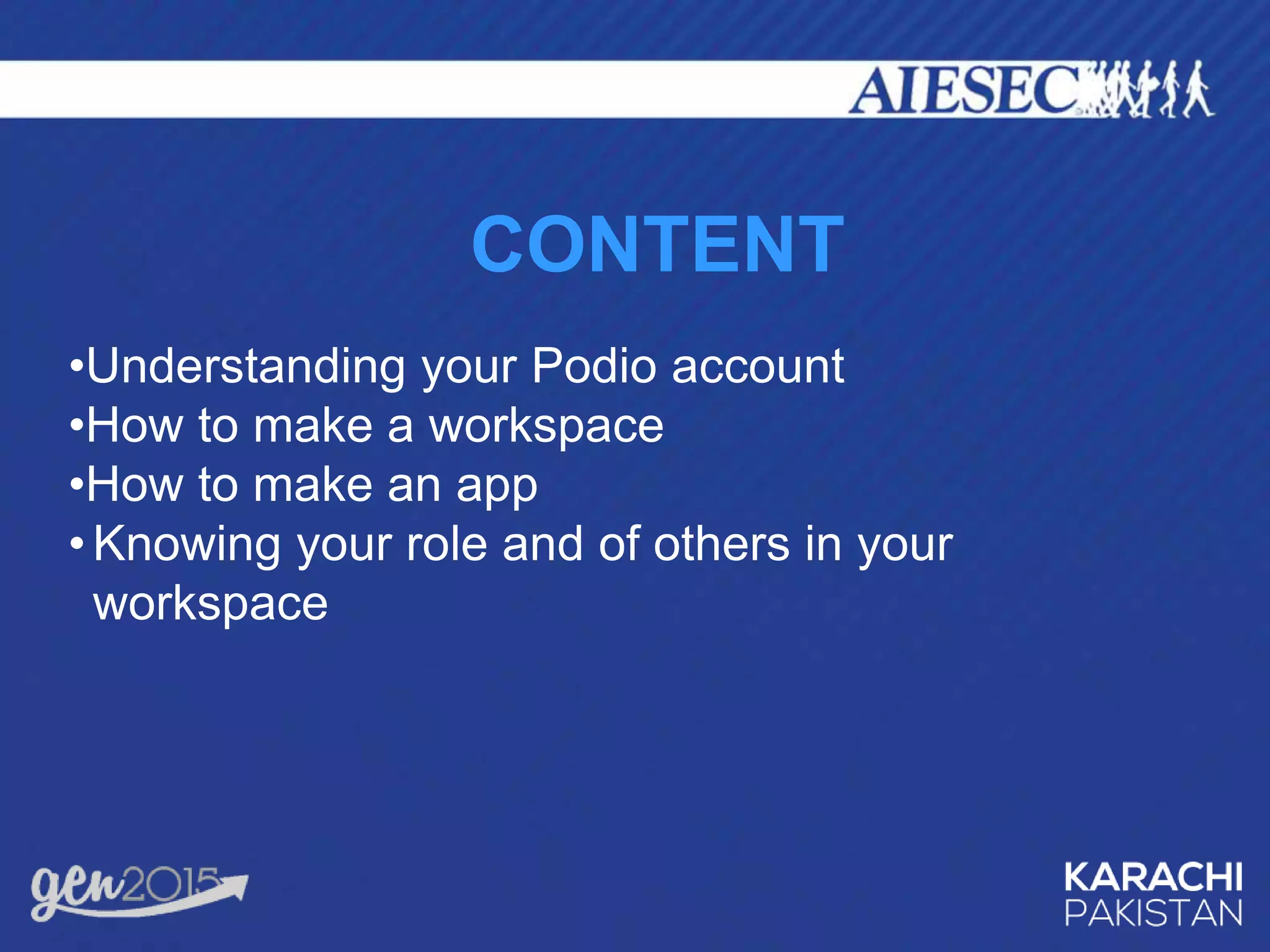 AIESEC

CONTENT

•Understanding your Podio account
•How to make a workspace
•How to make an app
• Knowing your role and of others in your workspace

gen2015

KARACHI
PAKISTAN